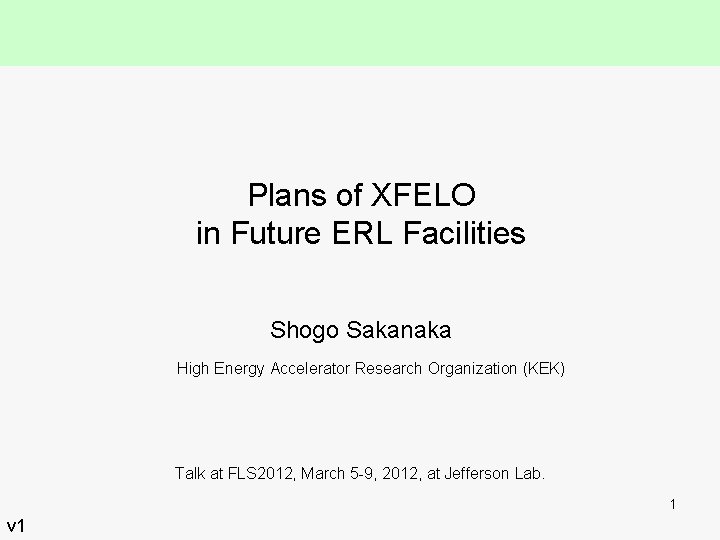 Plans of XFELO
in Future ERL Facilities

Shogo Sakanaka

High Energy Accelerator Research Organization (KEK)

Talk at FLS2012, March 5-9, 2012, at Jefferson Lab.

1

v1